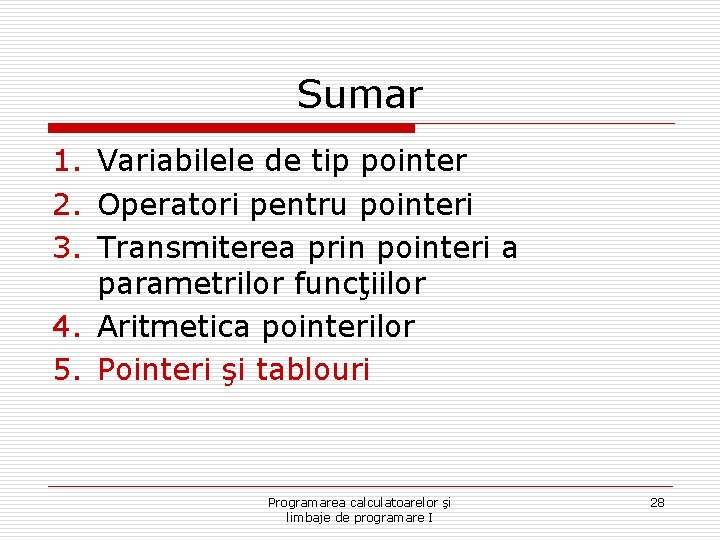 Sumar

1. Variabilele de tip pointer
2. Operatori pentru pointeri
3. Transmiterea prin pointeri a parametrilor funcţiilor
4. Aritmetica pointerilor
5. Pointeri şi tablouri

Programarea calculatoarelor şi limbaje de programare I

28